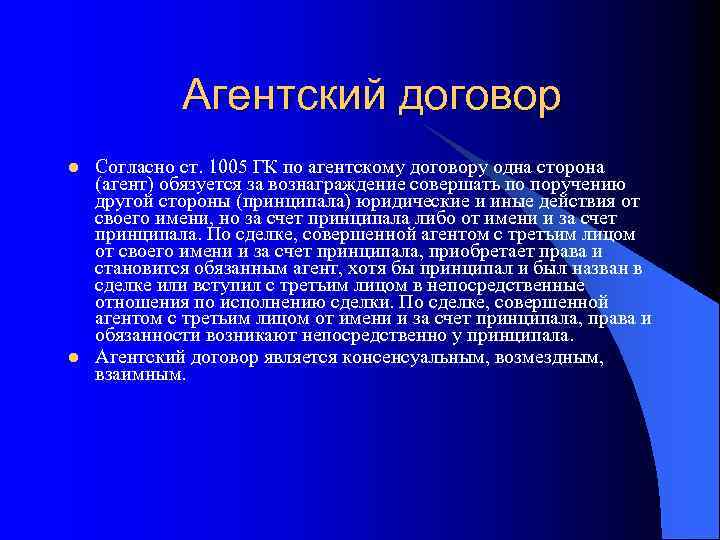 Агентский договор

Согласно ст. 1005 ГК по агентскому договору одна сторона (агент) обязуется за вознаграждение совершать по поручению другой стороны (принципала) юридические и иные действия от своего имени, но за счет принципала либо от имени и за счет принципала. По сделке, совершенной агентом с третьим лицом от своего имени и за счет принципала, приобретает права и становится обязанным агент, хотя бы принципал и был назван в сделке или вступил с третьим лицом в непосредственные отношения по исполнению сделки. По сделке, совершенной агентом с третьим лицом от имени и за счет принципала, права и обязанности возникают непосредственно у принципала.

Агентский договор является консенсуальным, возмездным, взаимным.